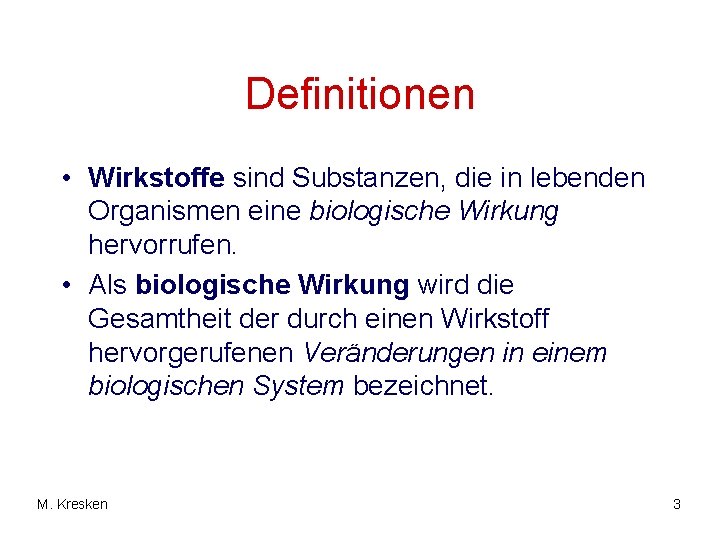 Definitionen

• Wirkstoffe sind Substanzen, die in lebenden Organismen eine biologische Wirkung hervorrufen.

• Als biologische Wirkung wird die Gesamtheit der durch einen Wirkstoff hervorgerufenen Veränderungen in einem biologischen System bezeichnet.

M. Kresken

3